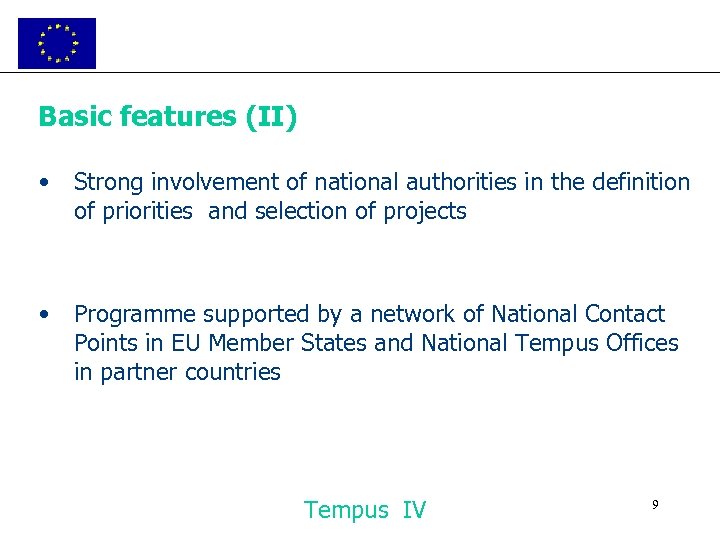 Basic features (II)

• Strong involvement of national authorities in the definition of priorities and selection of projects

• Programme supported by a network of National Contact Points in EU Member States and National Tempus Offices in partner countries

Tempus IV

9